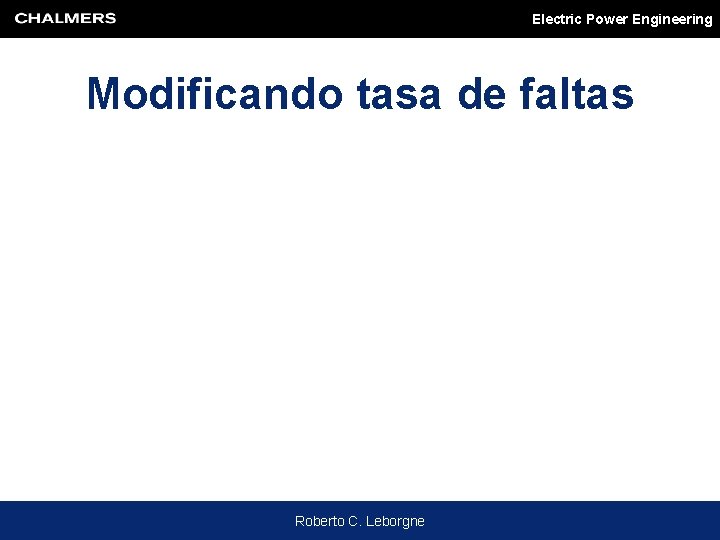 CHALMERS

Electric Power Engineering

Modificando tasa de faltas

Roberto C. Leborgne